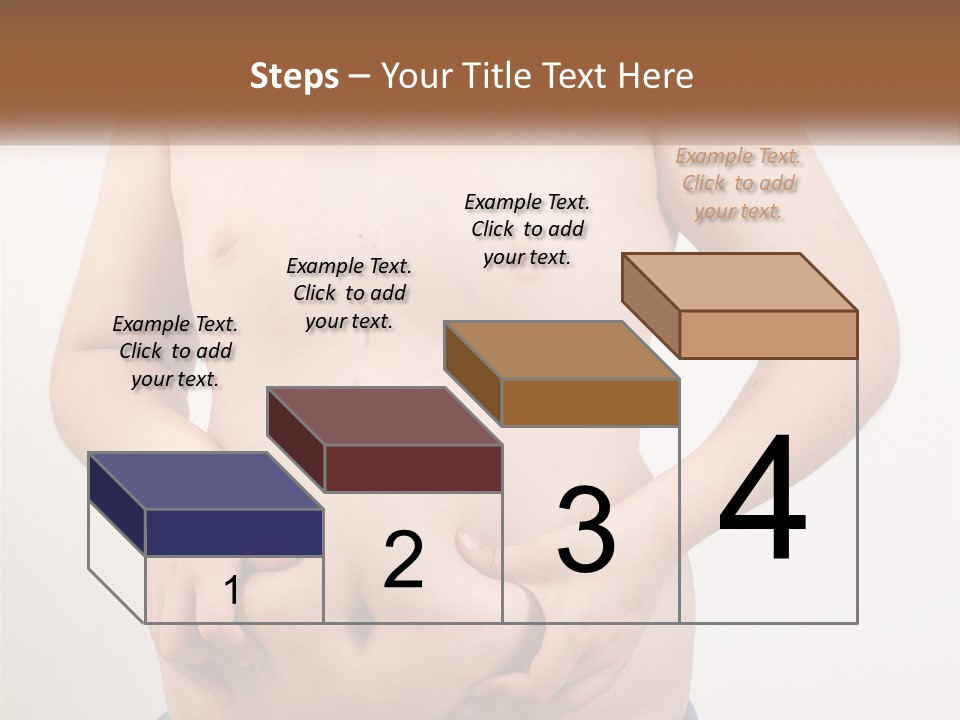 Steps – Your Title Text Here

Example Text. Click to add your text.

Example Text. Click to add your text.

Example Text. Click to add your text.

Example Text. Click to add your text.

1

2

3

4